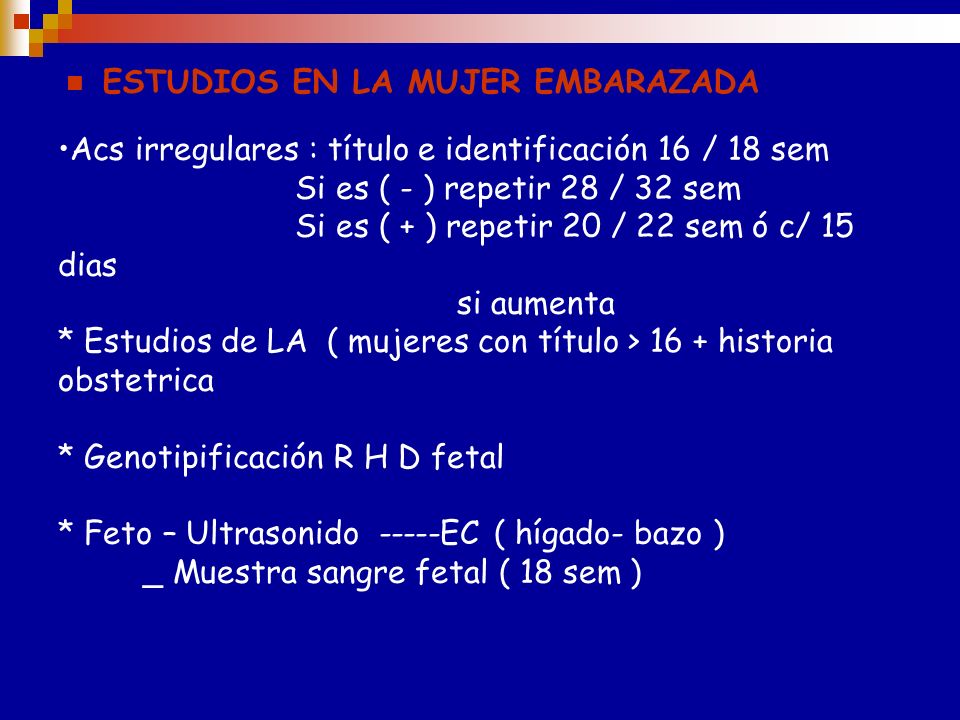 ESTUDIOS EN LA MUJER EMBARAZADA

•Acs irregulares : título e identificación 16 / 18 sem
Si es ( - ) repetir 28 / 32 sem
Si es ( + ) repetir 20 / 22 sem ó c/ 15 dias
si aumenta
* Estudios de LA ( mujeres con título > 16 + historia obstetrica

* Genotipificación R H D fetal

* Feto – Ultrasonido -----EC ( hígado- bazo )
_ Muestra sangre fetal ( 18 sem )